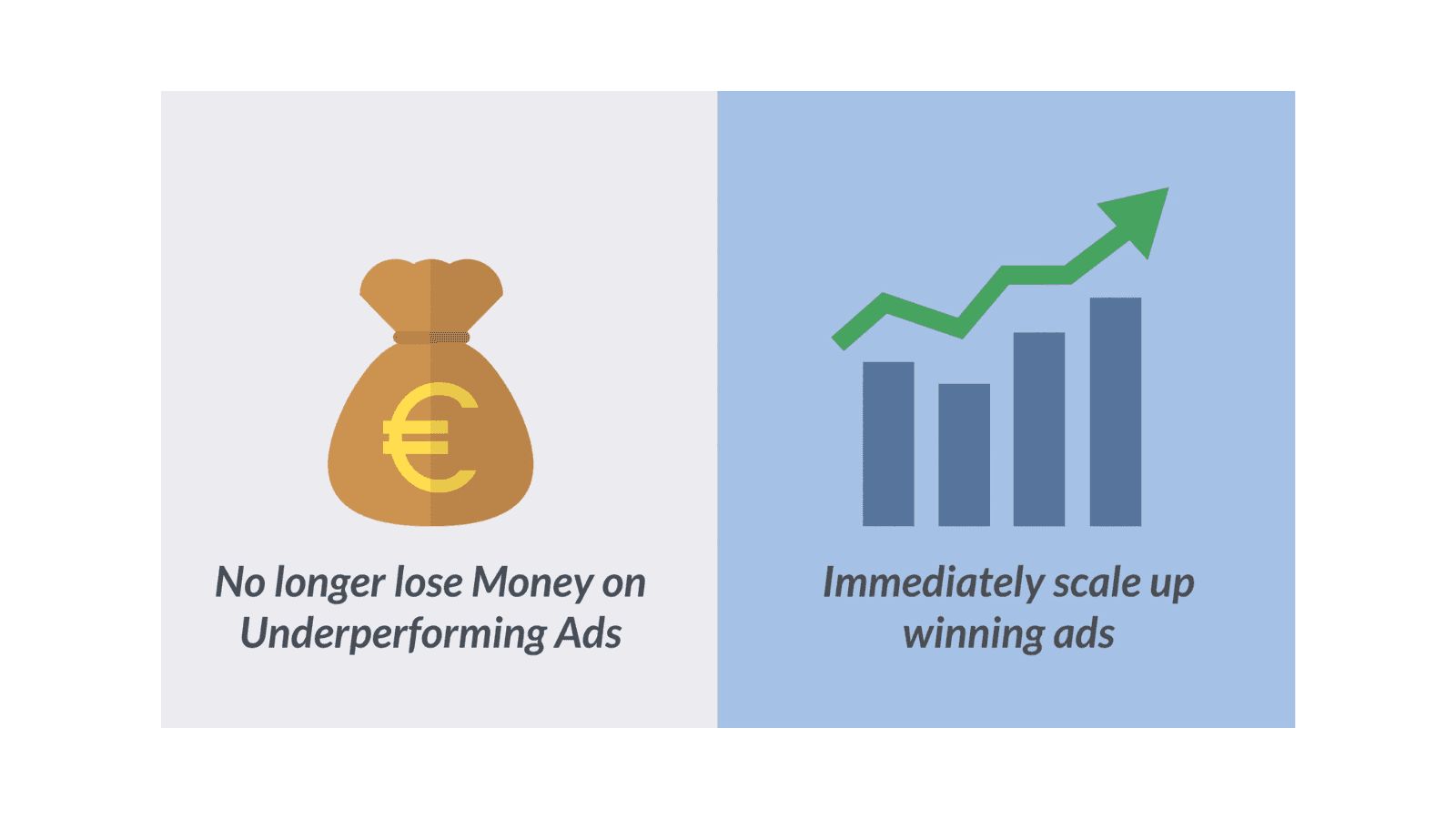 €

No longer lose Money on Underperforming Ads

Immediately scale up winning ads